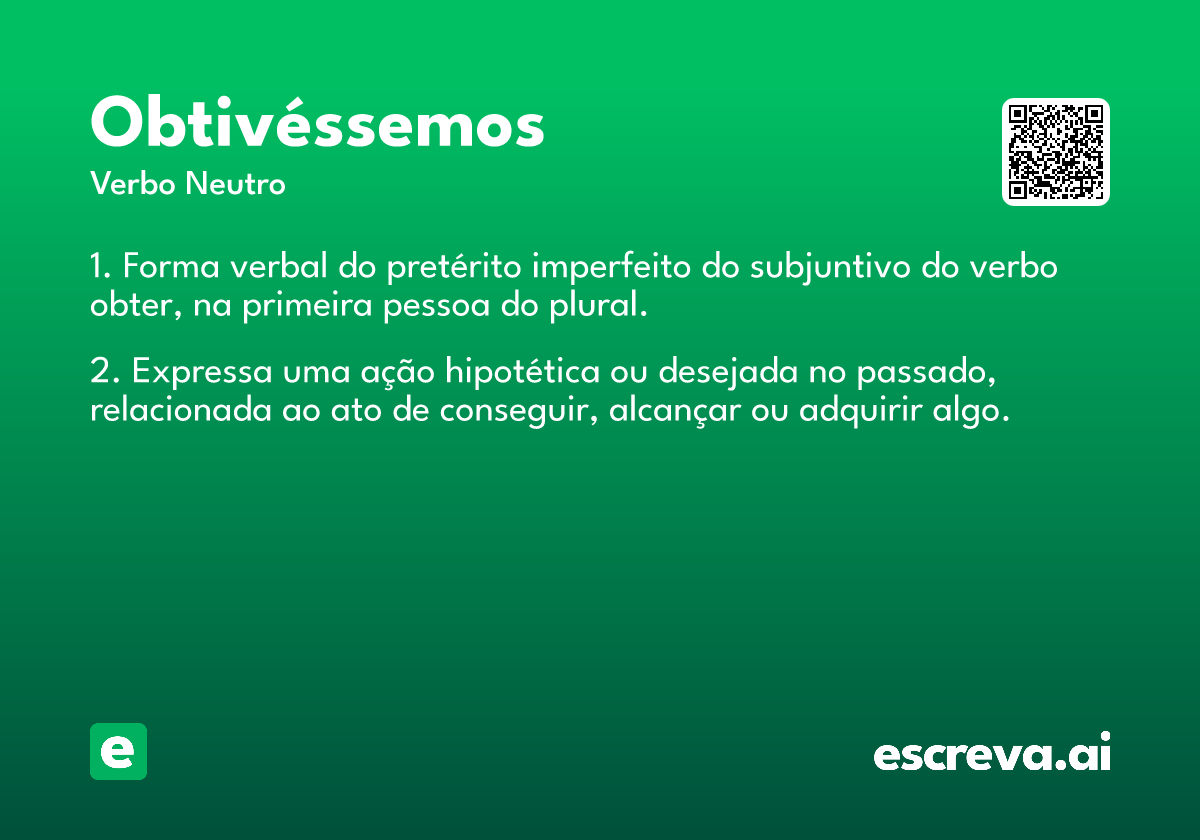 Obtivéssemos
Verbo Neutro

1. Forma verbal do pretérito imperfeito do subjuntivo do verbo obter, na primeira pessoa do plural.

2. Expressa uma ação hipotética ou desejada no passado, relacionada ao ato de conseguir, alcançar ou adquirir algo.

e

escreva.ai